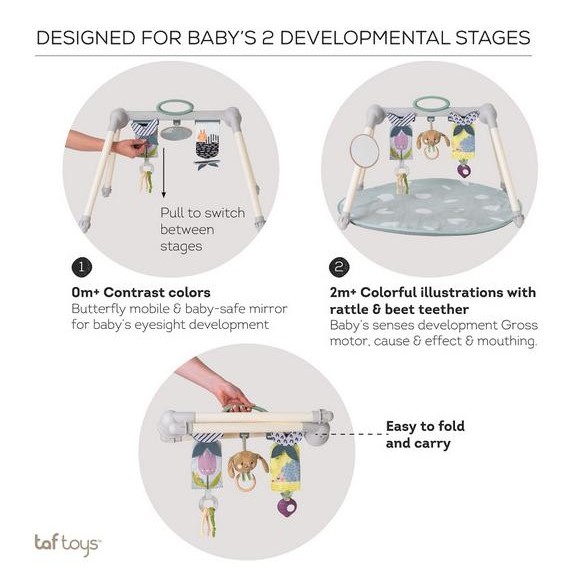 DESIGNED FOR BABY'S 2 DEVELOPMENTAL STAGES

Pull to switch between stages

1

0m+ Contrast colors
Butterfly mobile & baby-safe mirror for baby's eyesight development

2

2m+ Colorful illustrations with rattle & beet teether
Baby's senses development Gross motor, cause & effect & mouthing.

Easy to fold and carry

taf toys